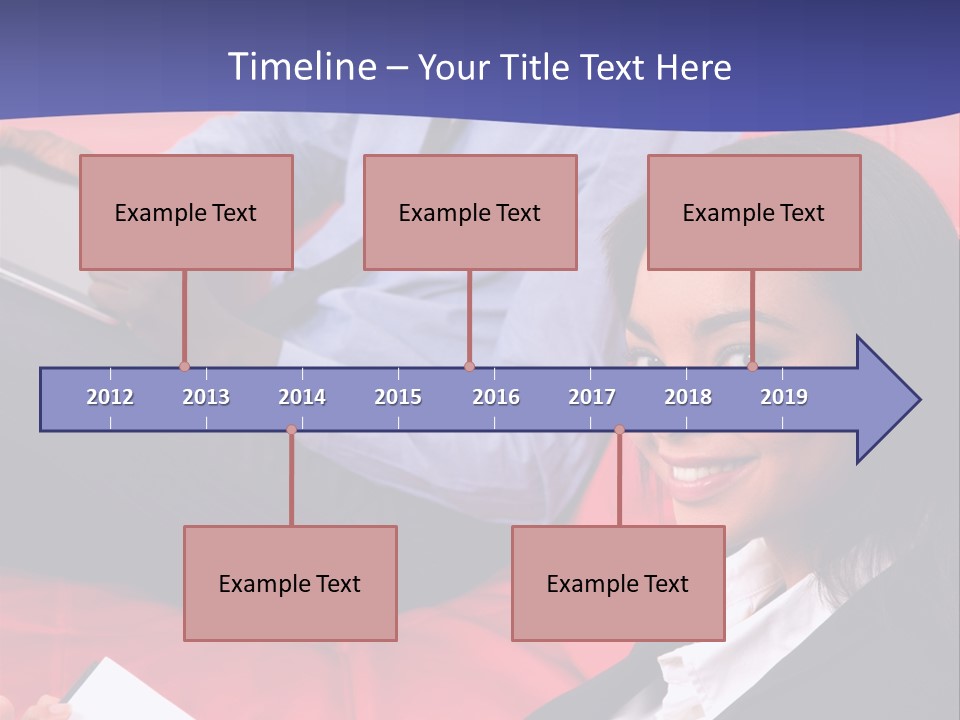 Timeline – Your Title Text Here

Example Text

Example Text

Example Text

2012 2013 2014 2015 2016 2017 2018 2019

Example Text

Example Text